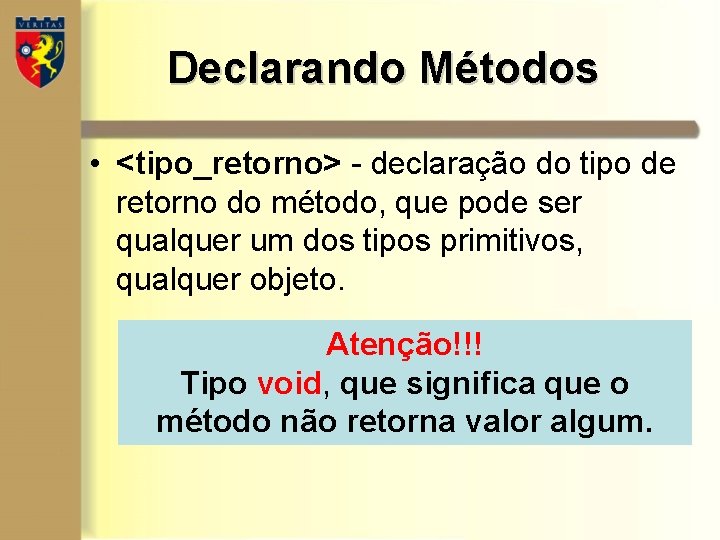 VERITAS

Declarando Métodos

• <tipo_retorno> - declaração do tipo de retorno do método, que pode ser qualquer um dos tipos primitivos, qualquer objeto.

Atenção!!!
Tipo void, que significa que o método não retorna valor algum.